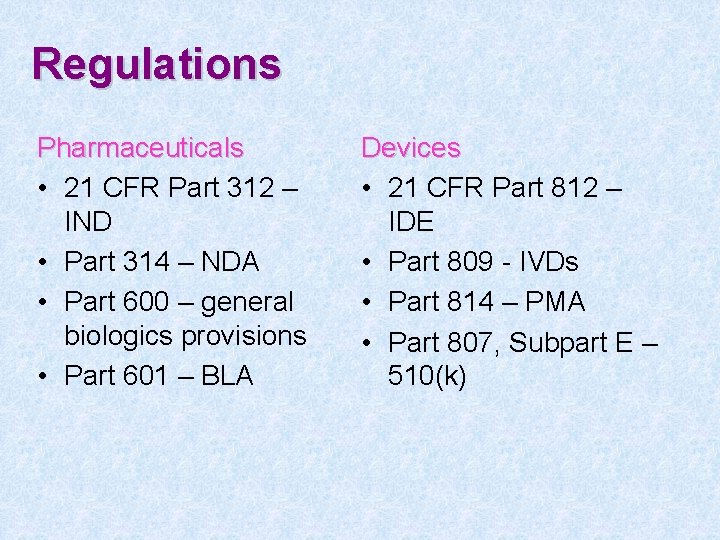 Regulations

Pharmaceuticals
• 21 CFR Part 312 – IND
• Part 314 – NDA
• Part 600 – general biologics provisions
• Part 601 – BLA

Devices
• 21 CFR Part 812 – IDE
• Part 809 - IVDs
• Part 814 – PMA
• Part 807, Subpart E – 510(k)